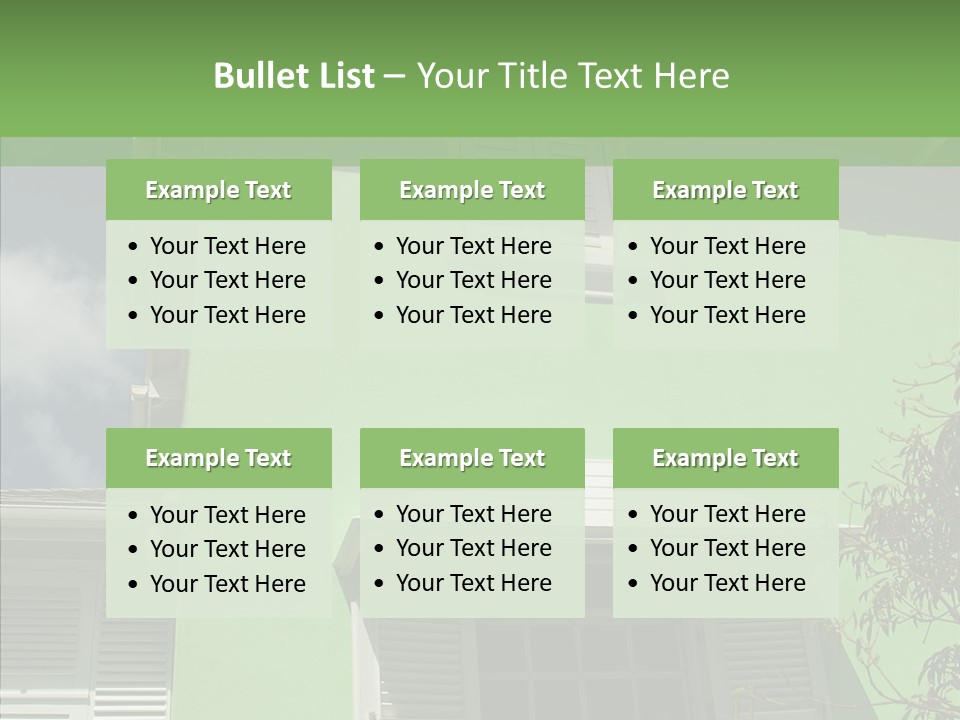 Bullet List – Your Title Text Here

Example Text
• Your Text Here
• Your Text Here
• Your Text Here

Example Text
• Your Text Here
• Your Text Here
• Your Text Here

Example Text
• Your Text Here
• Your Text Here
• Your Text Here

Example Text
• Your Text Here
• Your Text Here
• Your Text Here

Example Text
• Your Text Here
• Your Text Here
• Your Text Here

Example Text
• Your Text Here
• Your Text Here
• Your Text Here